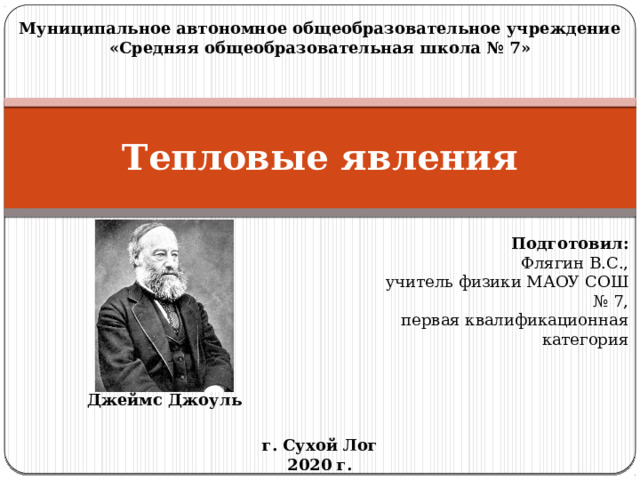 Муниципальное автономное общеобразовательное учреждение «Средняя общеобразовательная школа № 7»

Тепловые явления

Джеймс Джоуль

Подготовил:
Флягин В.С.,
учитель физики МАОУ СОШ № 7,
первая квалификационная категория

г. Сухой Лог
2020 г.